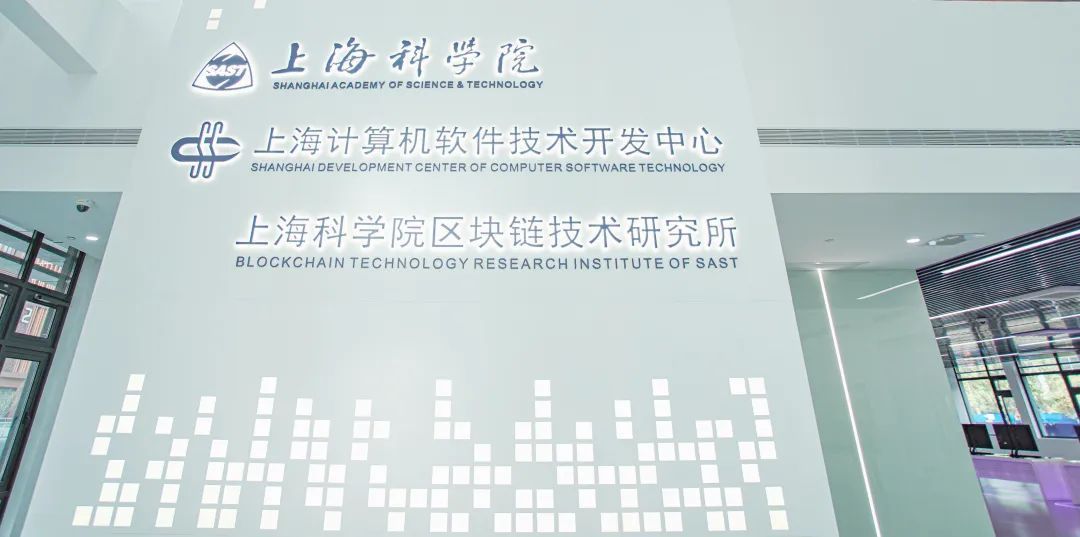 SAST
上海科学院
SHANGHAI ACADEMY OF SCIENCE & TECHNOLOGY

上海计算机软件技术开发中心
SHANGHAI DEVELOPMENT CENTER OF COMPUTER SOFTWARE TECHNOLOGY

上海科学院区块链技术研究所
BLOCKCHAIN TECHNOLOGY RESEARCH INSTITUTE OF SAST